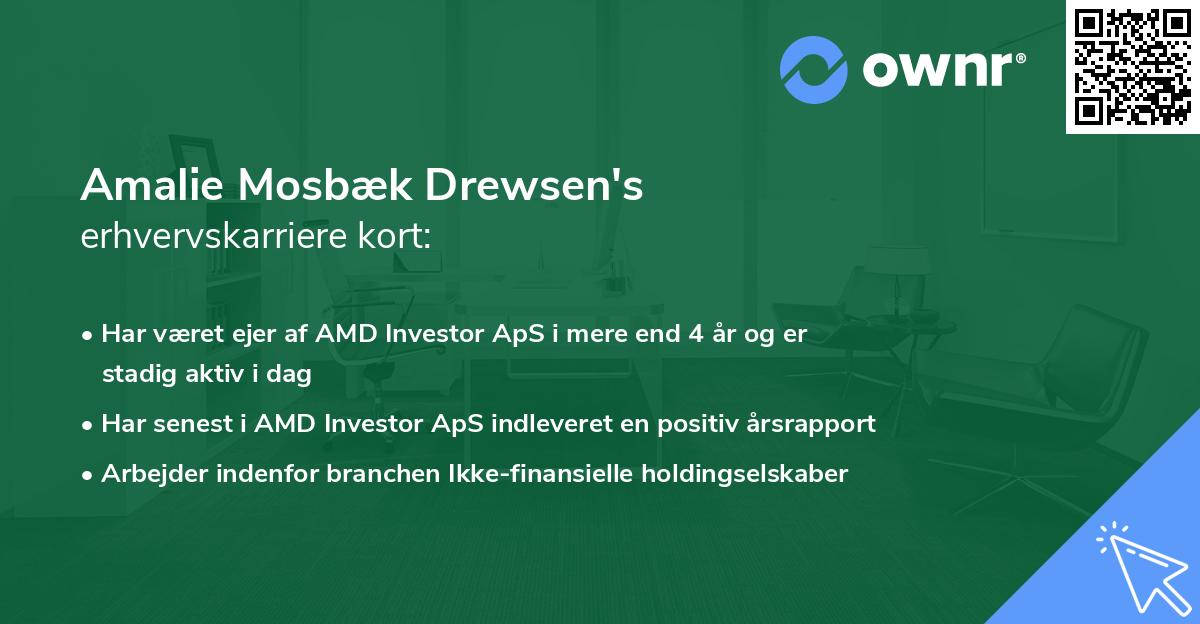 ownr®

Amalie Mosbæk Drewsen's
erhvervskarriere kort:

• Har været ejer af AMD Investor ApS i mere end 4 år og er stadig aktiv i dag
• Har senest i AMD Investor ApS indleveret en positiv årsrapport
• Arbejder indenfor branchen Ikke-finansielle holdingselskaber